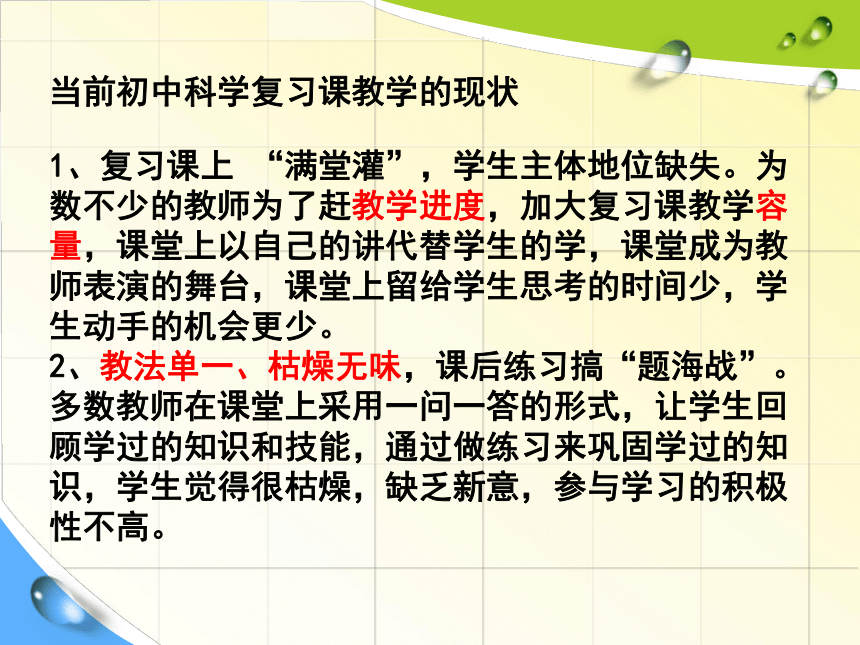 当前初中科学复习课教学的现状

1、复习课上 “满堂灌”，学生主体地位缺失。为数不少的教师为了赶教学进度，加大复习课教学容量，课堂上以自己的讲代替学生的学，课堂成为教师表演的舞台，课堂上留给学生思考的时间少，学生动手的机会更少。
2、教法单一、枯燥无味，课后练习搞“题海战”。多数教师在课堂上采用一问一答的形式，让学生回顾学过的知识和技能，通过做练习来巩固学过的知识，学生觉得很枯燥，缺乏新意，参与学习的积极性不高。